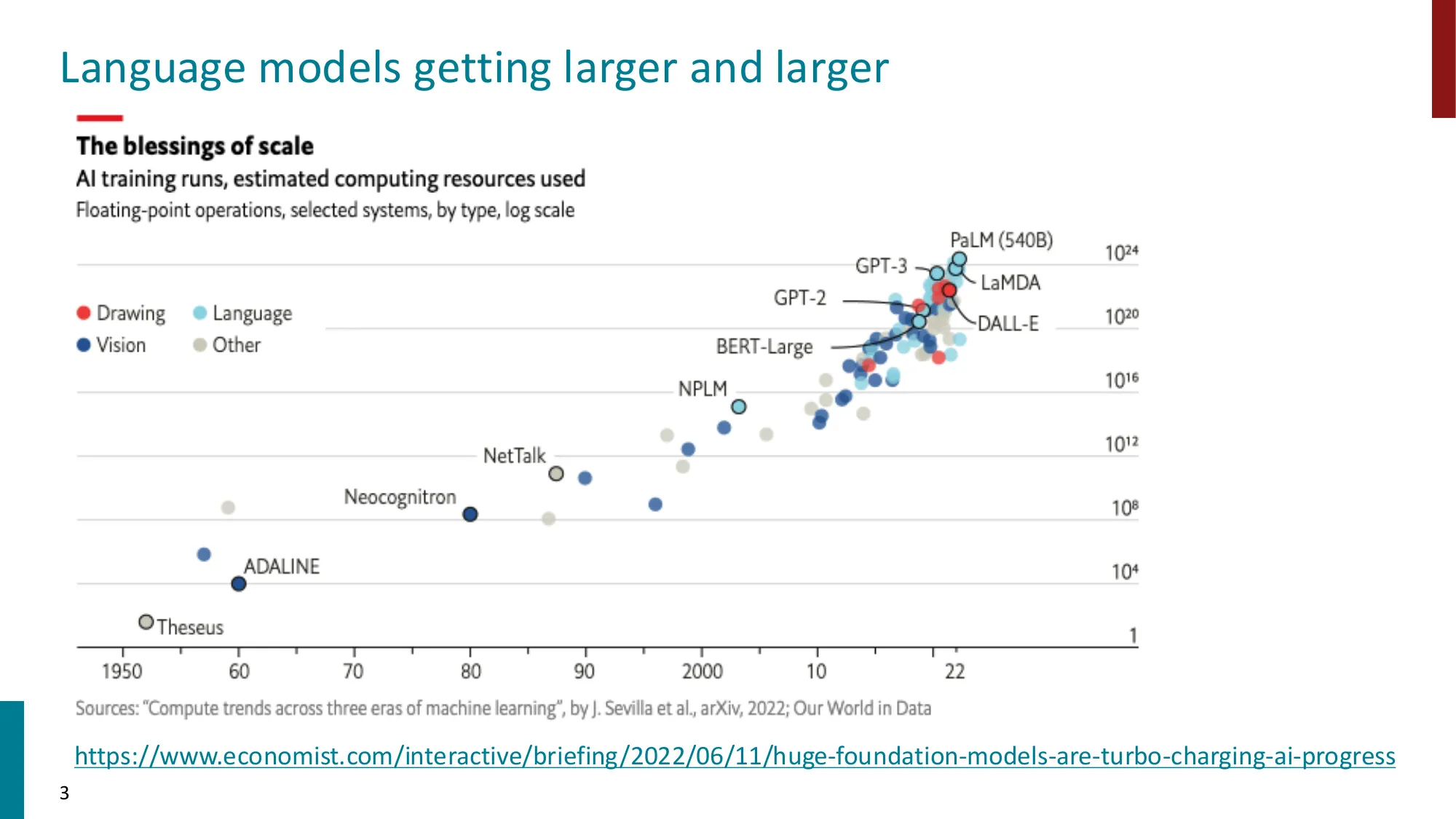 Language models getting larger and larger

The blessings of scale

AI training runs, estimated computing resources used

Floating-point operations, selected systems, by type, log scale

Drawing
Language
Vision
Other

PaLM (540B)
GPT-3
LaMDA
GPT-2
DALL-E
BERT-Large
NPLM
NetTalk
Neocognitron
ADALINE
Theseus

$10^{24}$
$10^{20}$
$10^{16}$
$10^{12}$
$10^{8}$
$10^{4}$
1

1950
60
70
80
90
2000
10
22

Sources: "Compute trends across three eras of machine learning", by J. Sevilla et al., arXiv, 2022; Our World in Data

https://www.economist.com/interactive/briefing/2022/06/11/huge-foundation-models-are-turbo-charging-ai-progress

3